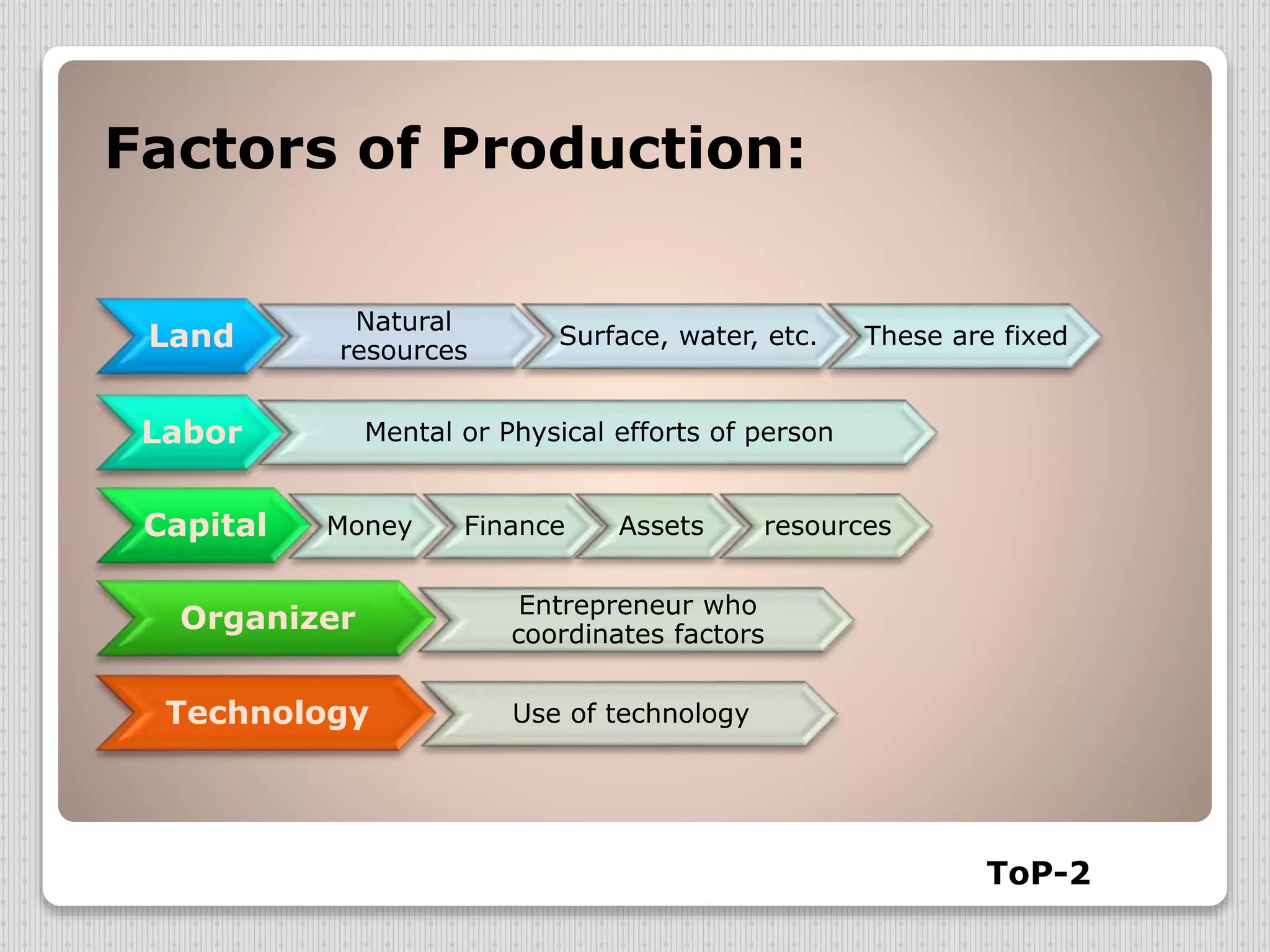 Factors of Production:

Land
Natural resources
Surface, water, etc.
These are fixed

Labor
Mental or Physical efforts of person

Capital
Money
Finance
Assets
resources

Organizer
Entrepreneur who coordinates factors

Technology
Use of technology

ToP-2